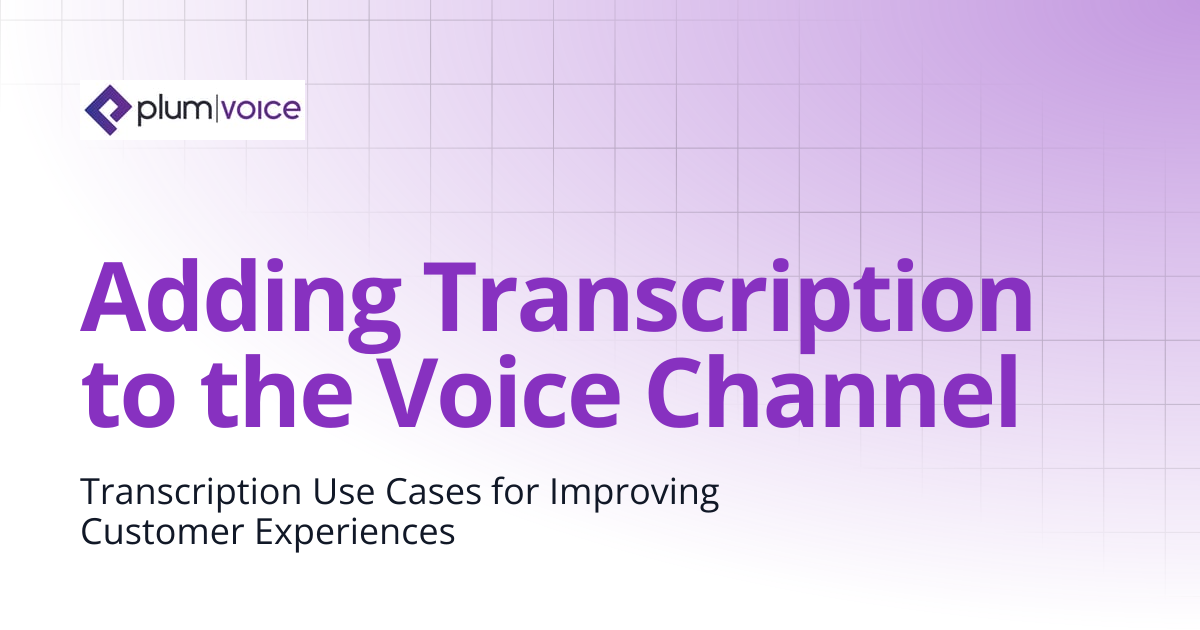 plum|voice

Adding Transcription to the Voice Channel

Transcription Use Cases for Improving Customer Experiences